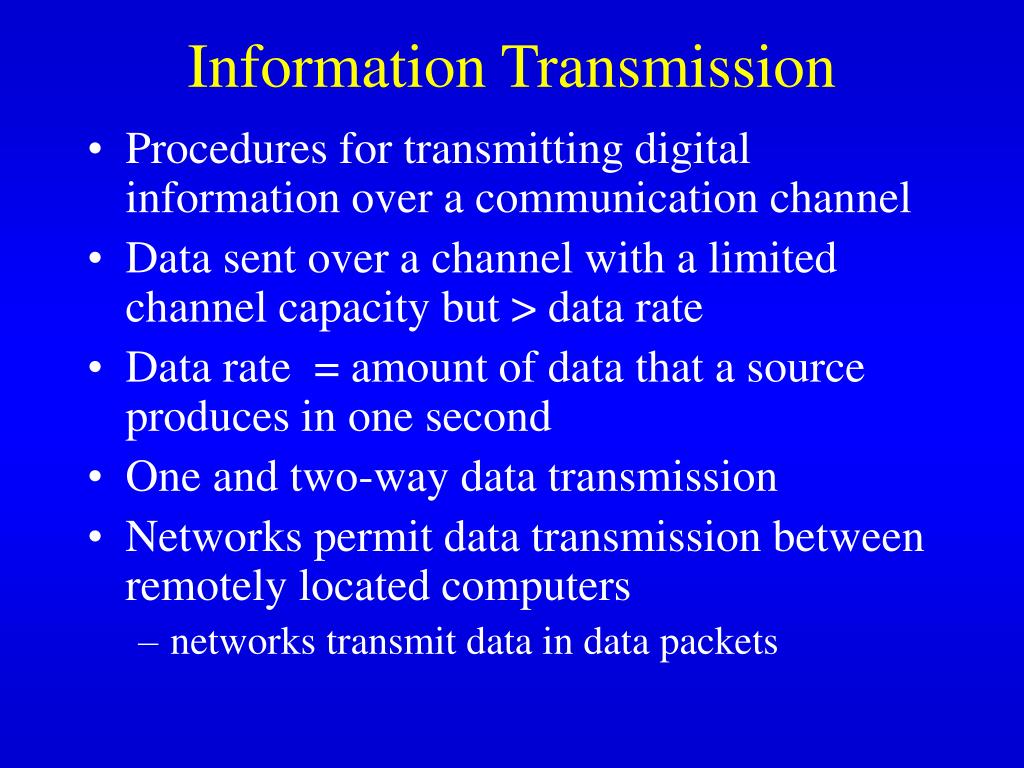 Information Transmission

• Procedures for transmitting digital information over a communication channel
• Data sent over a channel with a limited channel capacity but > data rate
• Data rate = amount of data that a source produces in one second
• One and two-way data transmission
• Networks permit data transmission between remotely located computers
– networks transmit data in data packets